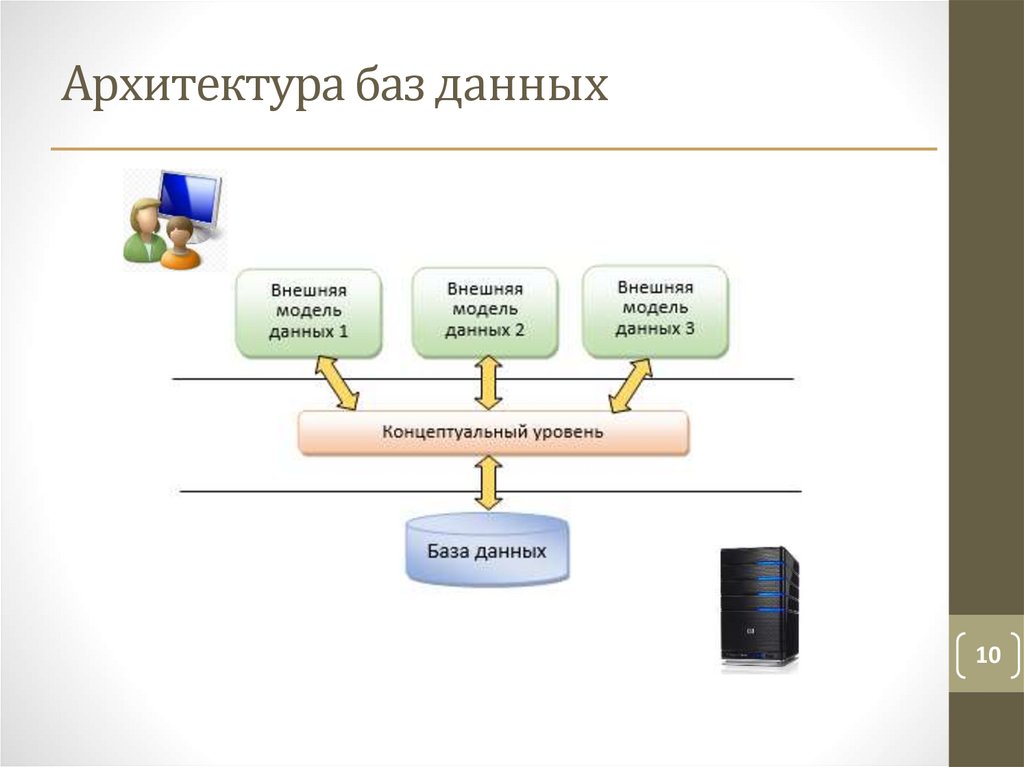 Архитектура баз данных

Внешняя модель данных 1

Внешняя модель данных 2

Внешняя модель данных 3

Концептуальный уровень

База данных

10